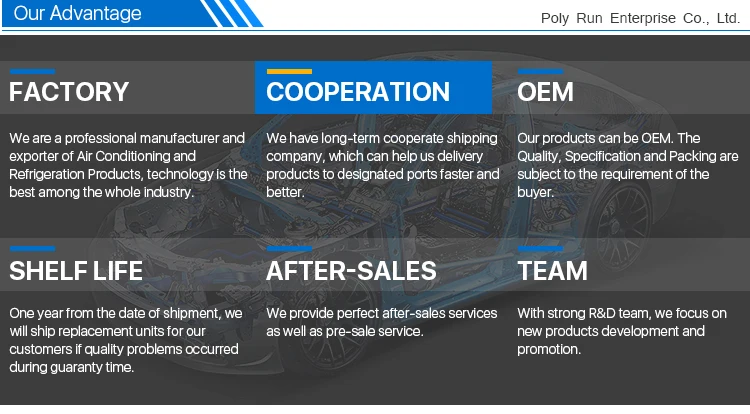 Our Advantage

Poly Run Enterprise Co., Ltd.

FACTORY

We are a professional manufacturer and exporter of Air Conditioning and Refrigeration Products, technology is the best among the whole industry.

COOPERATION

We have long-term cooperate shipping company, which can help us delivery products to designated ports faster and better.

OEM

Our products can be OEM. The Quality, Specification and Packing are subject to the requirement of the buyer.

SHELF LIFE

One year from the date of shipment, we will ship replacement units for our customers if quality problems occurred during guaranty time.

AFTER-SALES

We provide perfect after-sales services as well as pre-sale service.

TEAM

With strong R&D team, we focus on new products development and promotion.